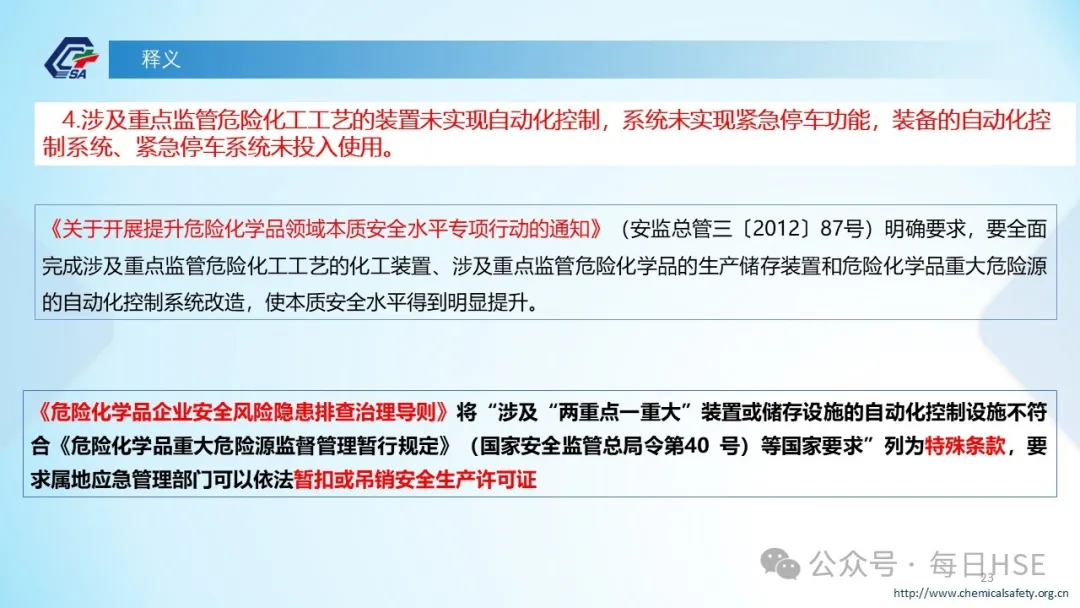 CSA

释义

4.涉及重点监管危险化工工艺的装置未实现自动化控制，系统未实现紧急停车功能，装备的自动化控制系统、紧急停车系统未投入使用。

《关于开展提升危险化学品领域本质安全水平专项行动的通知》（安监总管三〔2012〕87号）明确要求，要全面完成涉及重点监管危险化工工艺的化工装置、涉及重点监管危险化学品的生产储存装置和危险化学品重大危险源的自动化控制系统改造，使本质安全水平得到明显提升。

《危险化学品企业安全风险隐患排查治理导则》将“涉及“两重点一重大”装置或储存设施的自动化控制设施不符合《危险化学品重大危险源监督管理暂行规定》（国家安全监管总局令第40 号）等国家要求”列为特殊条款，要求属地应急管理部门可以依法暂扣或吊销安全生产许可证

公众号 · 每日HSE

23

http://www.chemicalsafety.org.cn